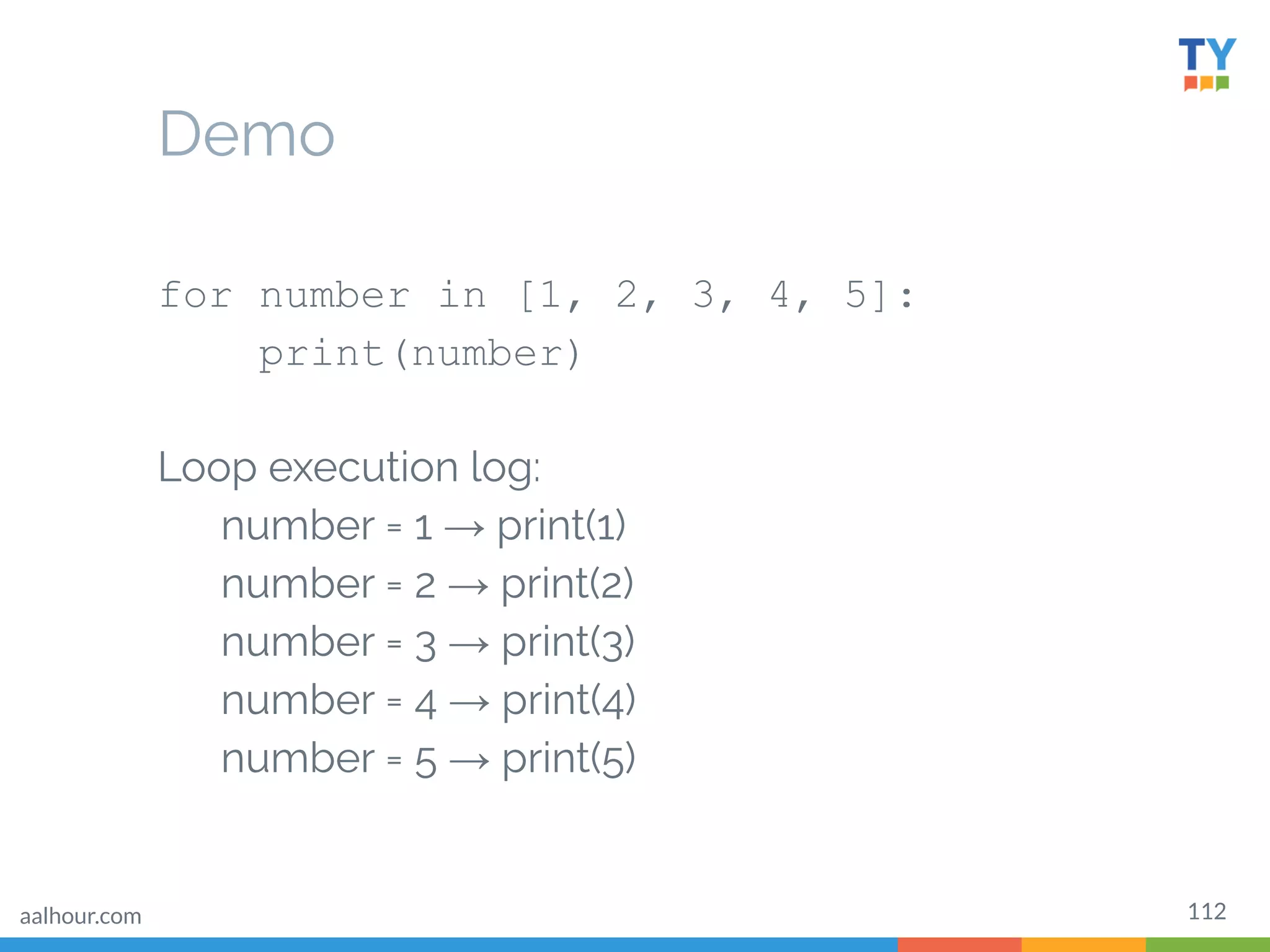 TY

Demo

for number in [1, 2, 3, 4, 5]:
    print(number)

Loop execution log:
number = 1 → print(1)
number = 2 → print(2)
number = 3 → print(3)
number = 4 → print(4)
number = 5 → print(5)

aalhour.com

112